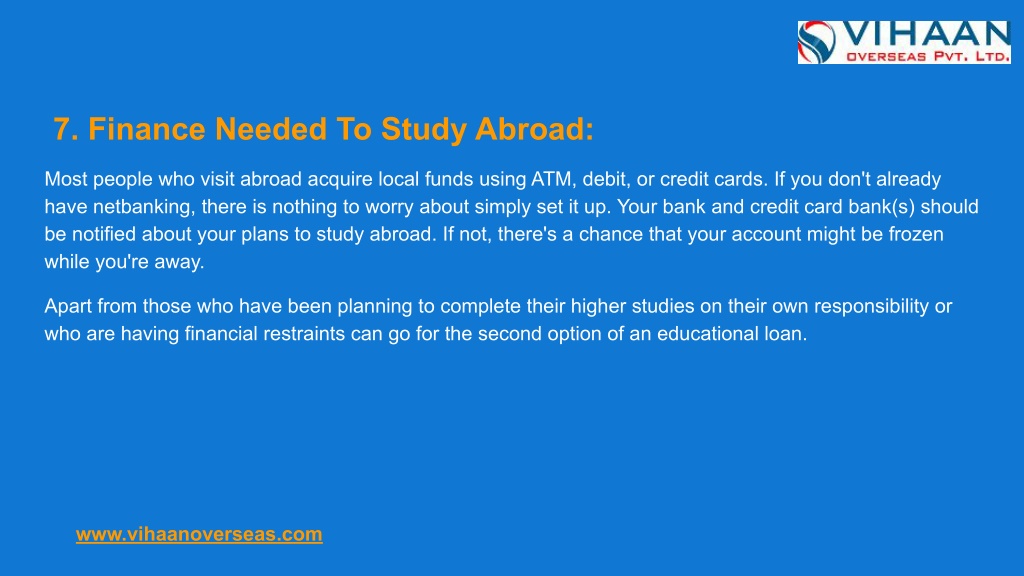 VIHAAN
OVERSEAS PVT. LTD.

7. Finance Needed To Study Abroad:

Most people who visit abroad acquire local funds using ATM, debit, or credit cards. If you don't already have netbanking, there is nothing to worry about simply set it up. Your bank and credit card bank(s) should be notified about your plans to study abroad. If not, there's a chance that your account might be frozen while you're away.

Apart from those who have been planning to complete their higher studies on their own responsibility or who are having financial restraints can go for the second option of an educational loan.

www.vihaanoverseas.com